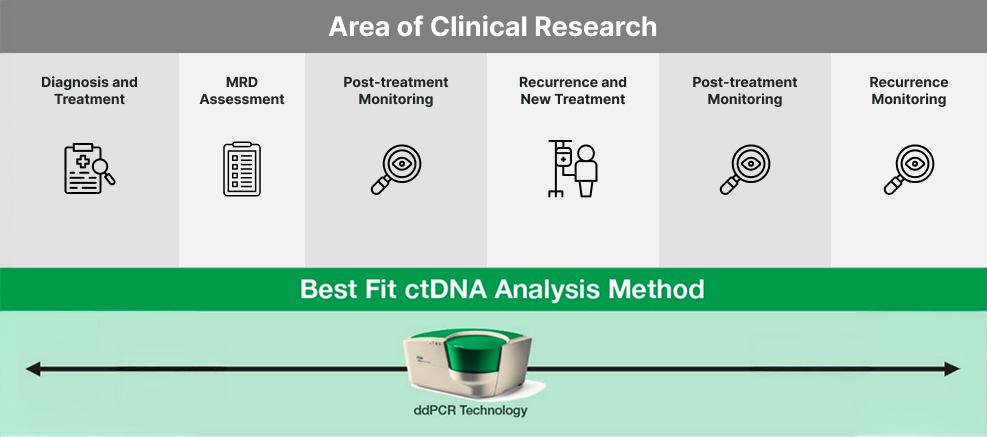 Area of Clinical Research

Diagnosis and Treatment

MRD Assessment

Post-treatment Monitoring

Recurrence and New Treatment

Post-treatment Monitoring

Recurrence Monitoring

Best Fit ctDNA Analysis Method

ddPCR Technology